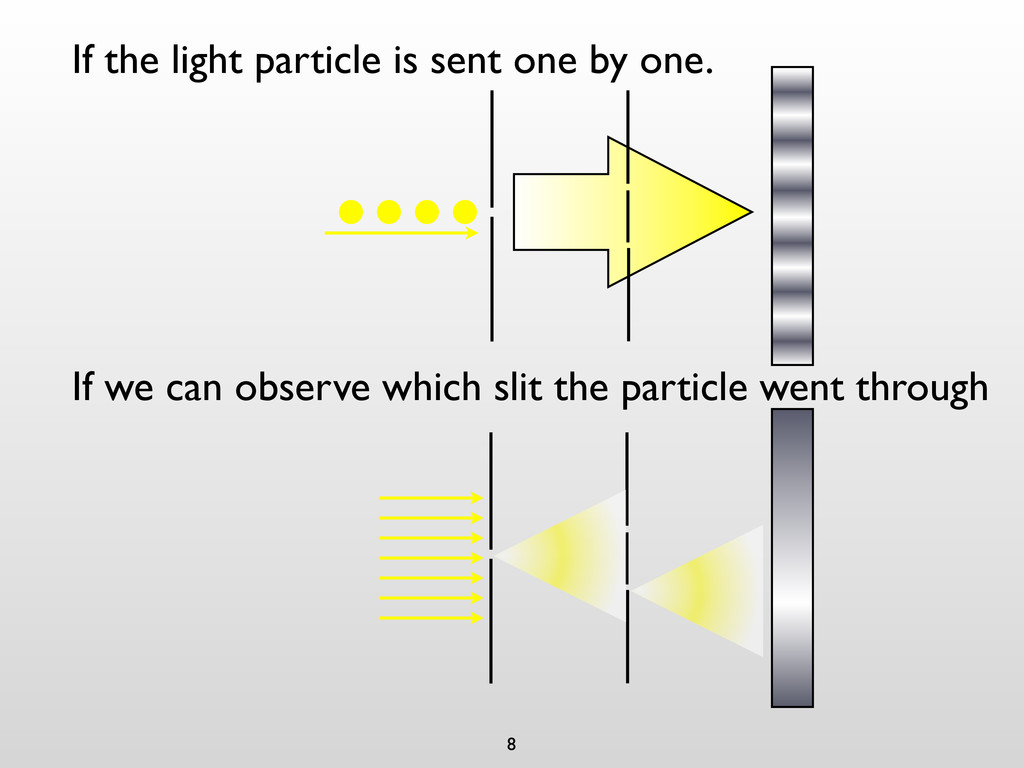 If the light particle is sent one by one.

If we can observe which slit the particle went through

8